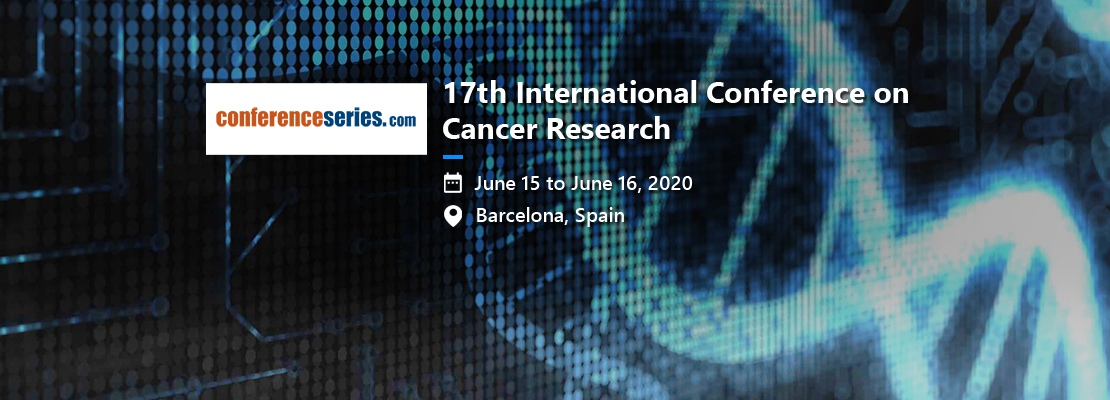 conferenceseries.com

17th International Conference on Cancer Research

June 15 to June 16, 2020

Barcelona, Spain